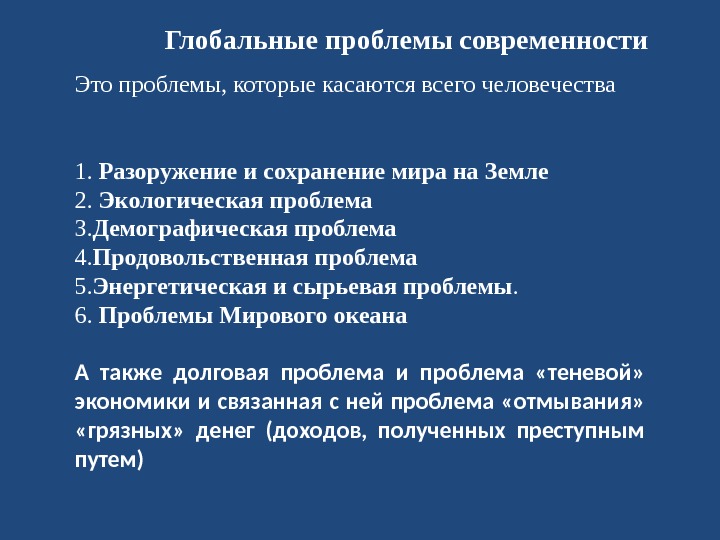 Глобальные проблемы современности

Это проблемы, которые касаются всего человечества

1. Разоружение и сохранение мира на Земле
2. Экологическая проблема
3.Демографическая проблема
4.Продовольственная проблема
5.Энергетическая и сырьевая проблемы.
6. Проблемы Мирового океана

А также долговая проблема и проблема «теневой» экономики и связанная с ней проблема «отмывания» «грязных» денег (доходов, полученных преступным путем)